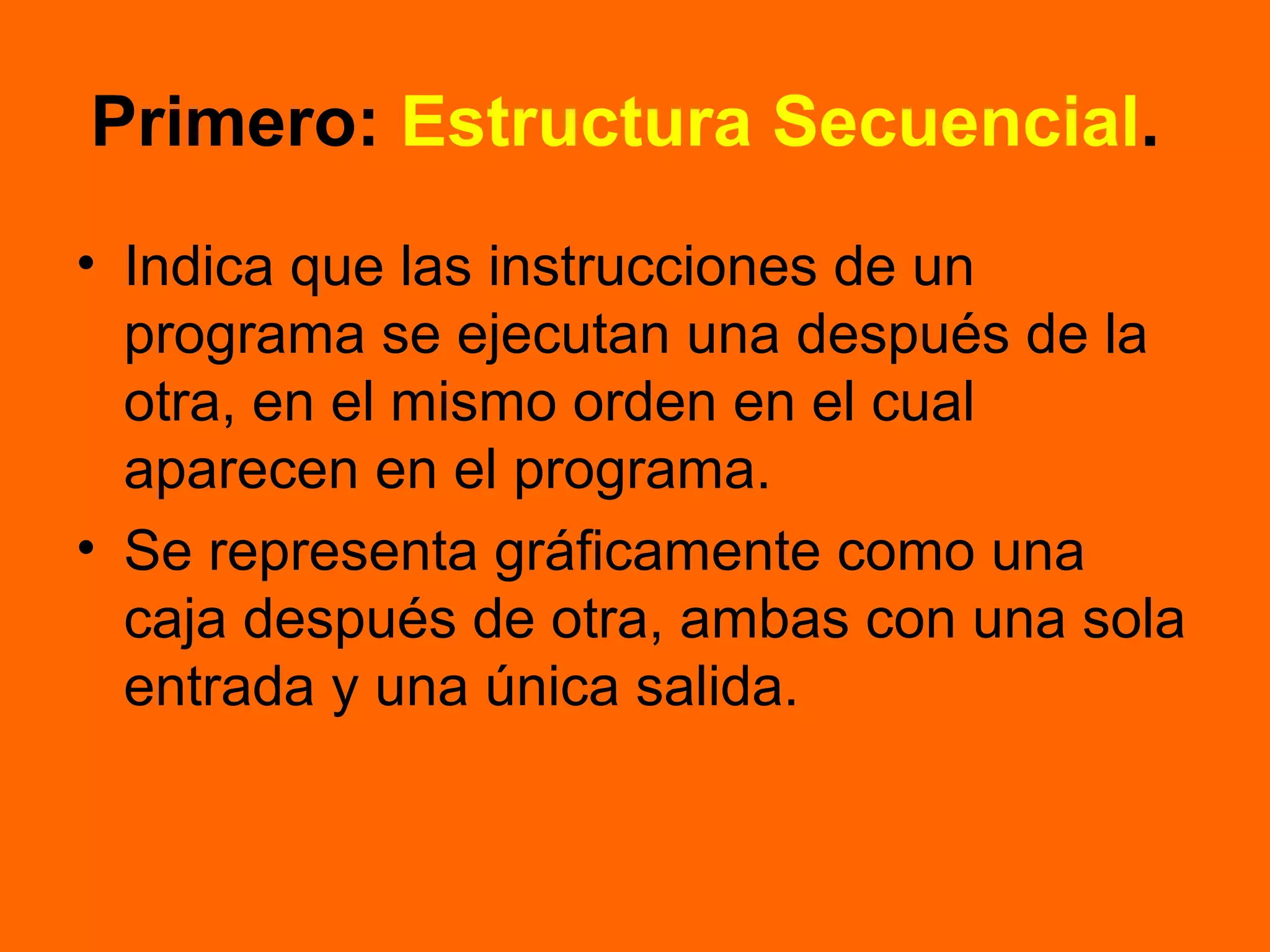 Primero: Estructura Secuencial.

• Indica que las instrucciones de un programa se ejecutan una después de la otra, en el mismo orden en el cual aparecen en el programa.
• Se representa gráficamente como una caja después de otra, ambas con una sola entrada y una única salida.